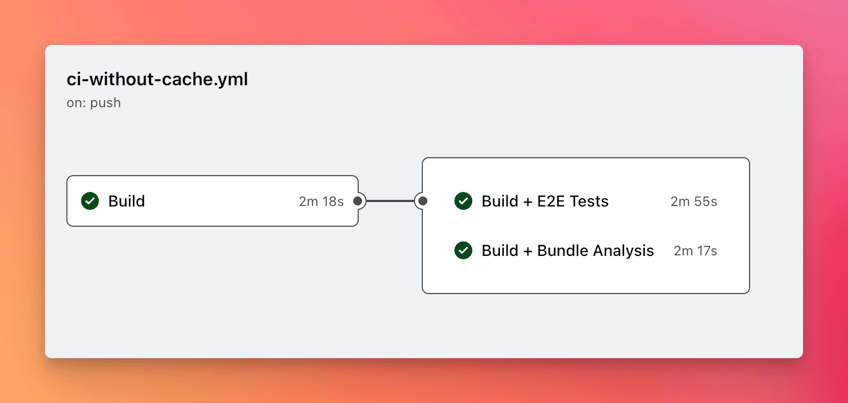 ci-without-cache.yml
on: push

Build 2m 18s

Build + E2E Tests 2m 55s

Build + Bundle Analysis 2m 17s